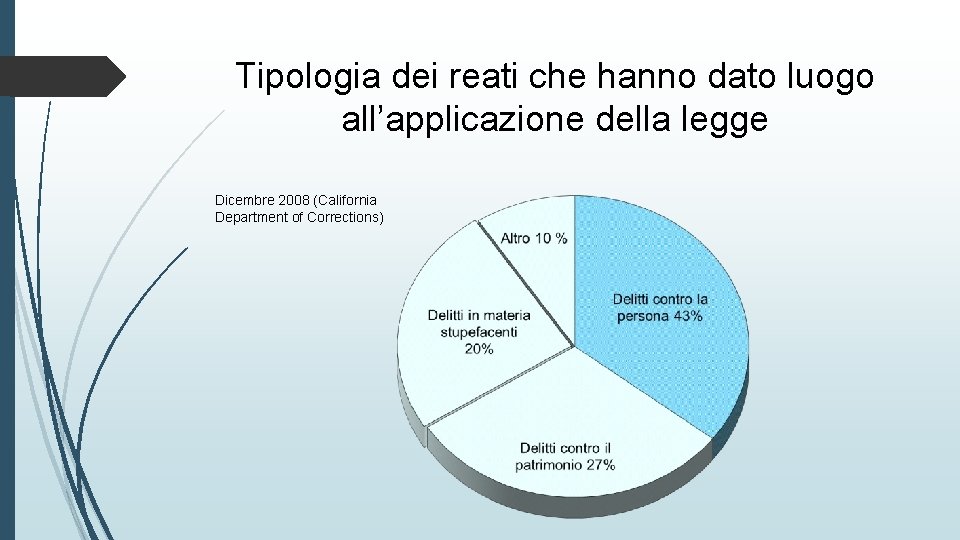 Tipologia dei reati che hanno dato luogo all’applicazione della legge

Dicembre 2008 (California Department of Corrections)

Altro 10 %

Delitti contro la persona 43%

Delitti in materia stupefacenti 20%

Delitti contro il patrimonio 27%